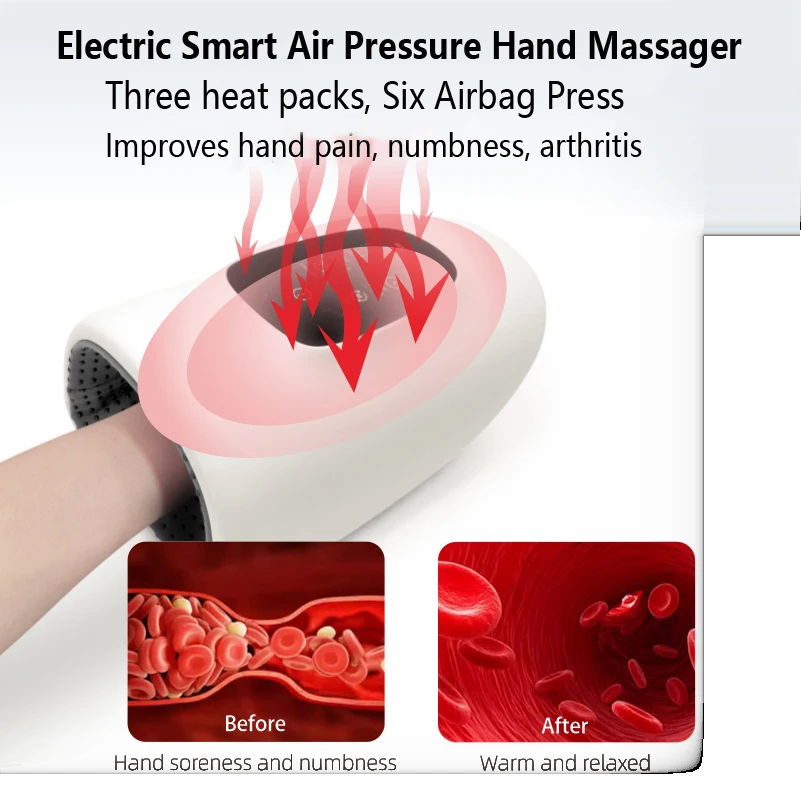 Electric Smart Air Pressure Hand Massager
Three heat packs, Six Airbag Press
Improves hand pain, numbness, arthritis

Before
Hand soreness and numbness

After
Warm and relaxed